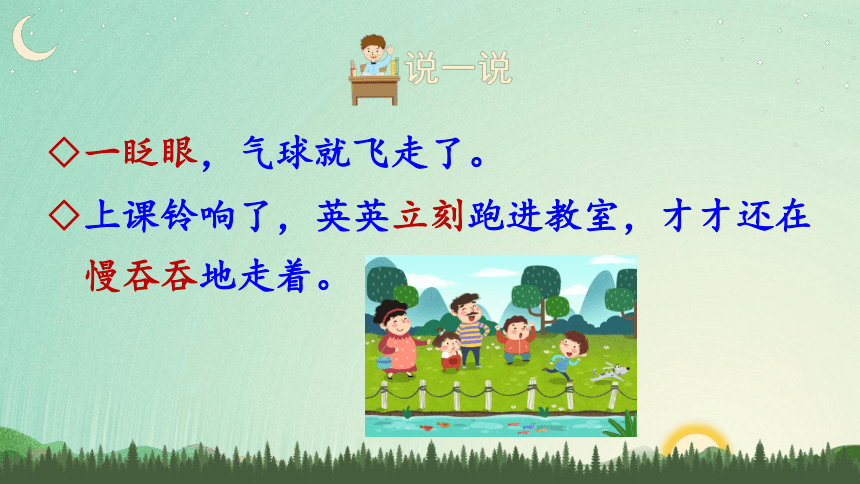 说一说

◇一眨眼，气球就飞走了。

◇上课铃响了，英英立刻跑进教室，才才还在慢吞吞地走着。